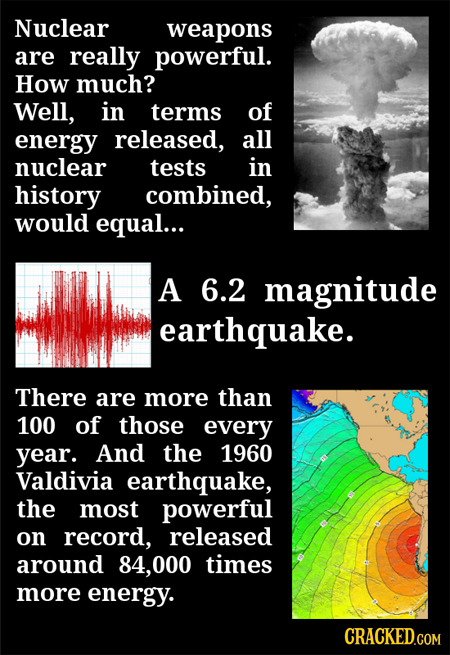 Nuclear weapons are really powerful. How much? Well, in terms of energy released, all nuclear tests in history combined, would equal...

A 6.2 magnitude earthquake.

There are more than 100 of those every year. And the 1960 Valdivia earthquake, the most powerful on record, released around 84,000 times more energy.

CRACKED.COM